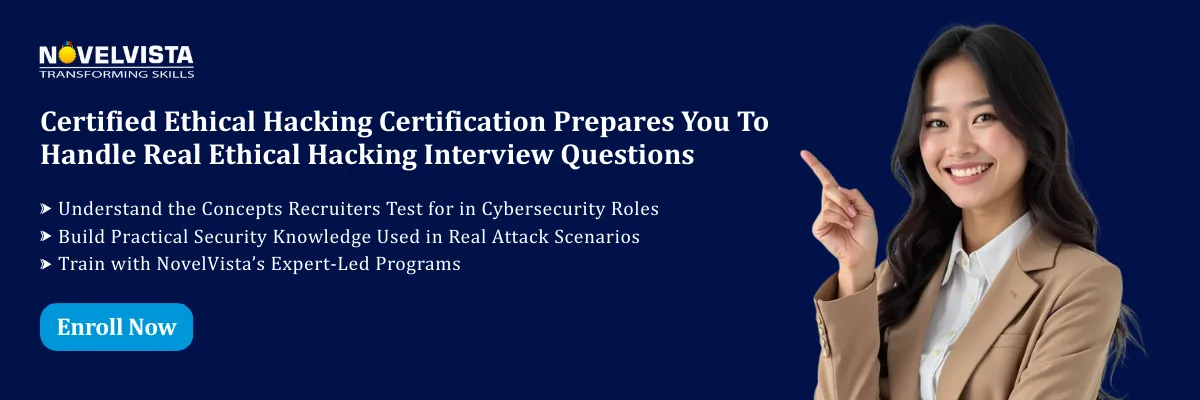 NOVELVISTA
TRANSFORMING SKILLS

Certified Ethical Hacking Certification Prepares You To Handle Real Ethical Hacking Interview Questions

➤ Understand the Concepts Recruiters Test for in Cybersecurity Roles
➤ Build Practical Security Knowledge Used in Real Attack Scenarios
➤ Train with NovelVista's Expert-Led Programs

Enroll Now